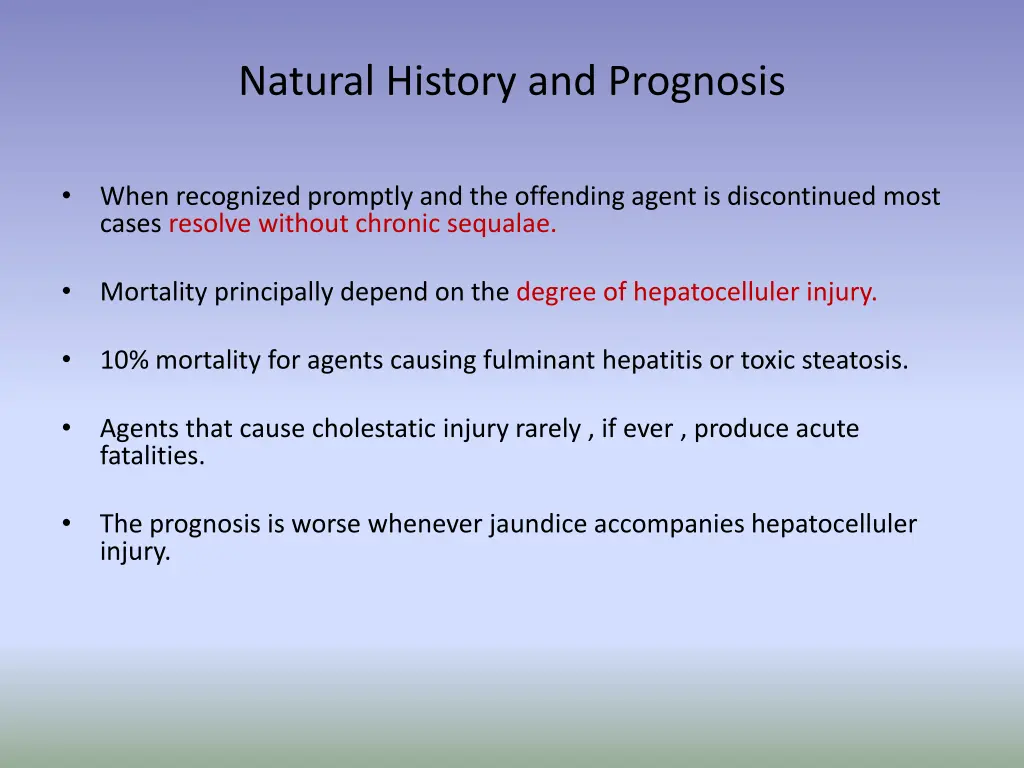 Natural History and Prognosis

• When recognized promptly and the offending agent is discontinued most cases resolve without chronic sequalae.

• Mortality principally depend on the degree of hepatocelluler injury.

• 10% mortality for agents causing fulminant hepatitis or toxic steatosis.

• Agents that cause cholestatic injury rarely , if ever , produce acute fatalities.

• The prognosis is worse whenever jaundice accompanies hepatocelluler injury.